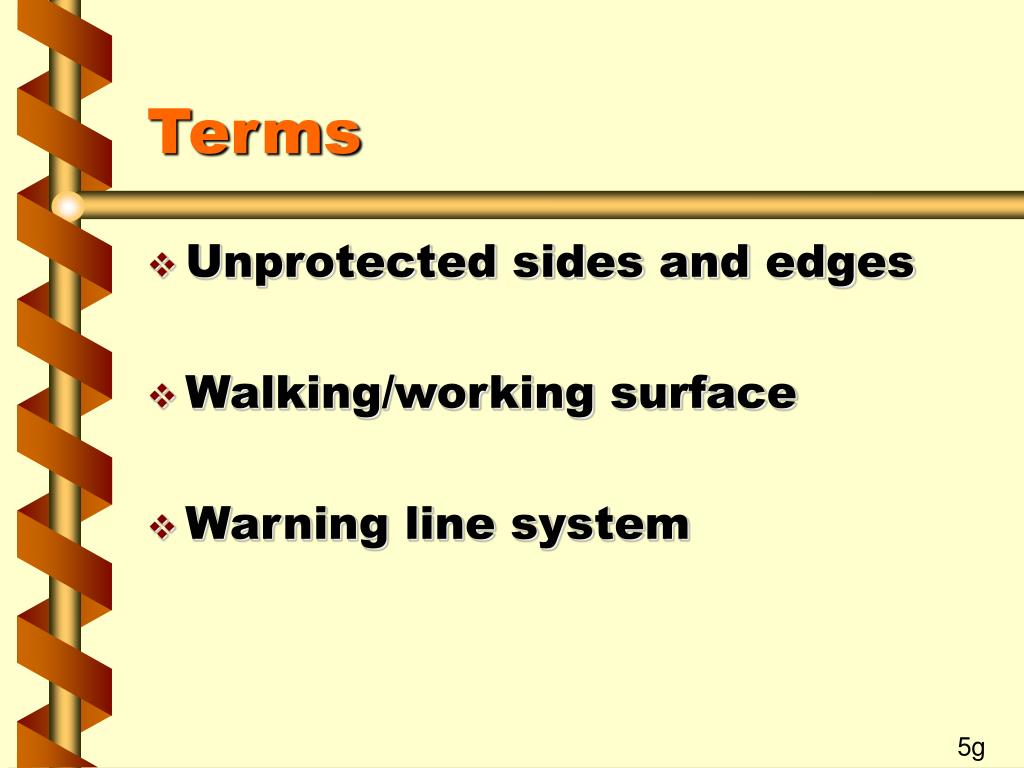 Terms

❖ Unprotected sides and edges

❖ Walking/working surface

❖ Warning line system

5g